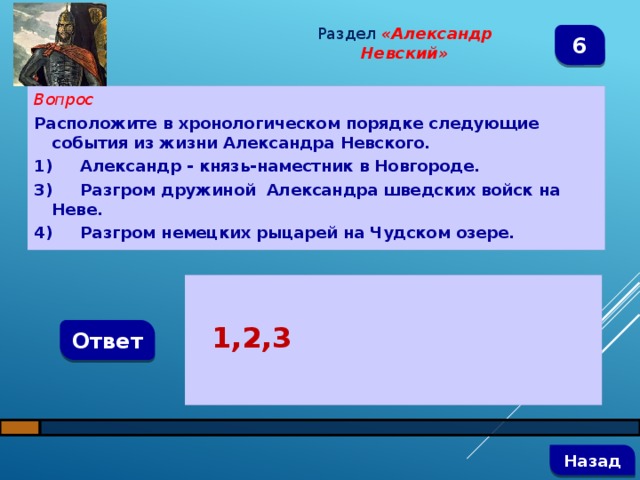 Раздел «Александр Невский»

6

Вопрос

Расположите в хронологическом порядке следующие события из жизни Александра Невского.

1) Александр - князь-наместник в Новгороде.

3) Разгром дружиной Александра шведских войск на Неве.

4) Разгром немецких рыцарей на Чудском озере.

Ответ

1,2,3

Назад